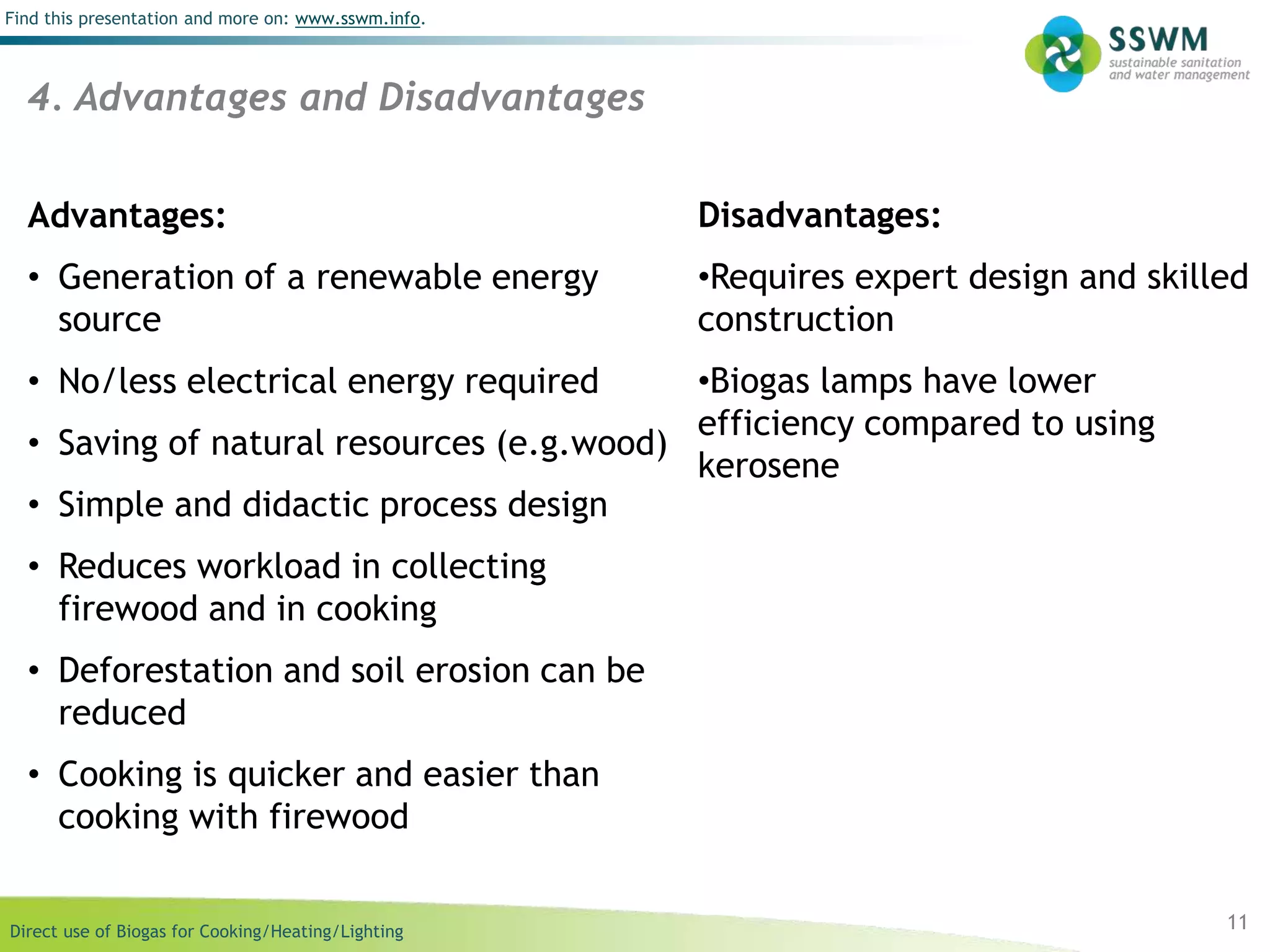 Find this presentation and more on: www.sswm.info.

SSWM
sustainable sanitation and water management

4. Advantages and Disadvantages

Advantages:

• Generation of a renewable energy source

• No/less electrical energy required

• Saving of natural resources (e.g.wood)

• Simple and didactic process design

• Reduces workload in collecting firewood and in cooking

• Deforestation and soil erosion can be reduced

• Cooking is quicker and easier than cooking with firewood

Disadvantages:

•Requires expert design and skilled construction

•Biogas lamps have lower efficiency compared to using kerosene

Direct use of Biogas for Cooking/Heating/Lighting

11